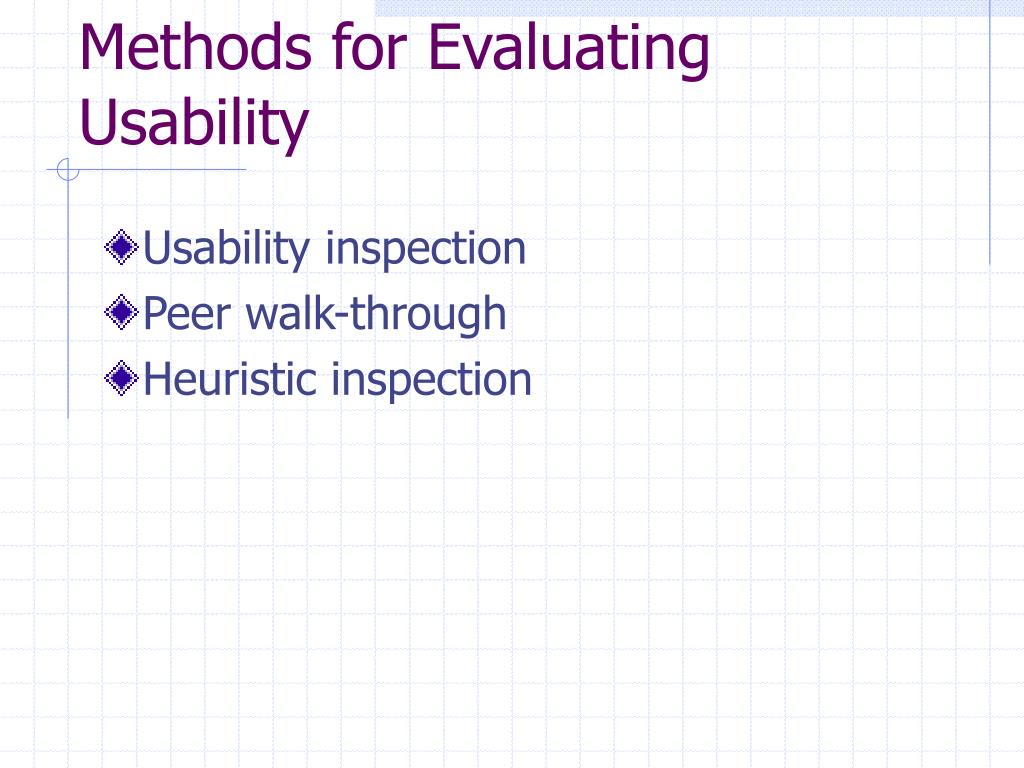 Methods for Evaluating Usability

Usability inspection
Peer walk-through
Heuristic inspection